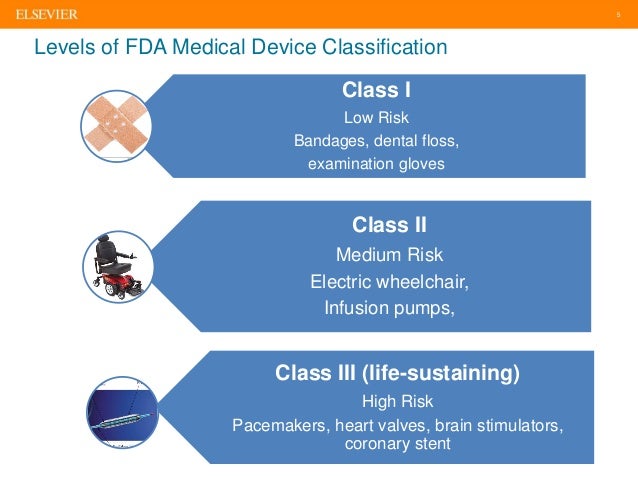 ELSEVIER

5

Levels of FDA Medical Device Classification

Class I
Low Risk
Bandages, dental floss, examination gloves

Class II
Medium Risk
Electric wheelchair, Infusion pumps,

Class III (life-sustaining)
High Risk
Pacemakers, heart valves, brain stimulators, coronary stent